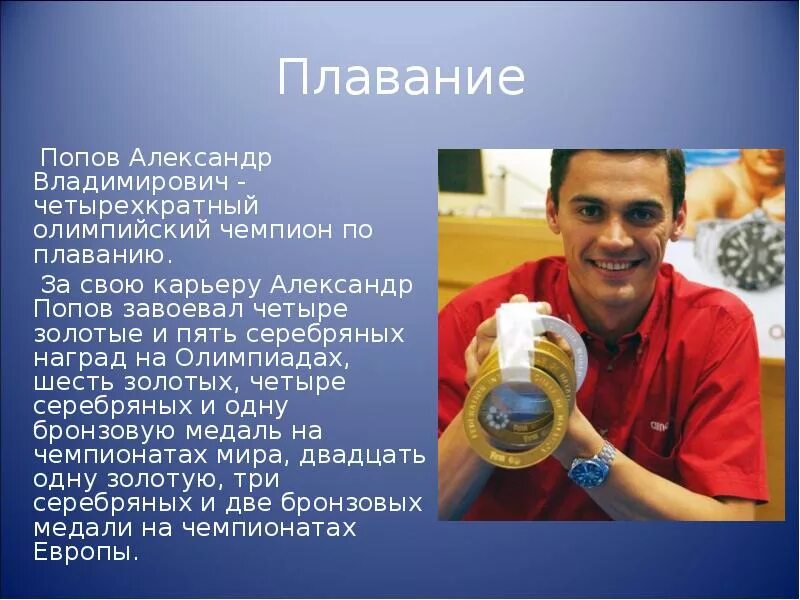 Плавание

Попов Александр Владимирович - четырехкратный олимпийский чемпион по плаванию.

За свою карьеру Александр Попов завоевал четыре золотые и пять серебряных наград на Олимпиадах, шесть золотых, четыре серебряных и одну бронзовую медаль на чемпионатах мира, двадцать одну золотую, три серебряных и две бронзовых медали на чемпионатах Европы.